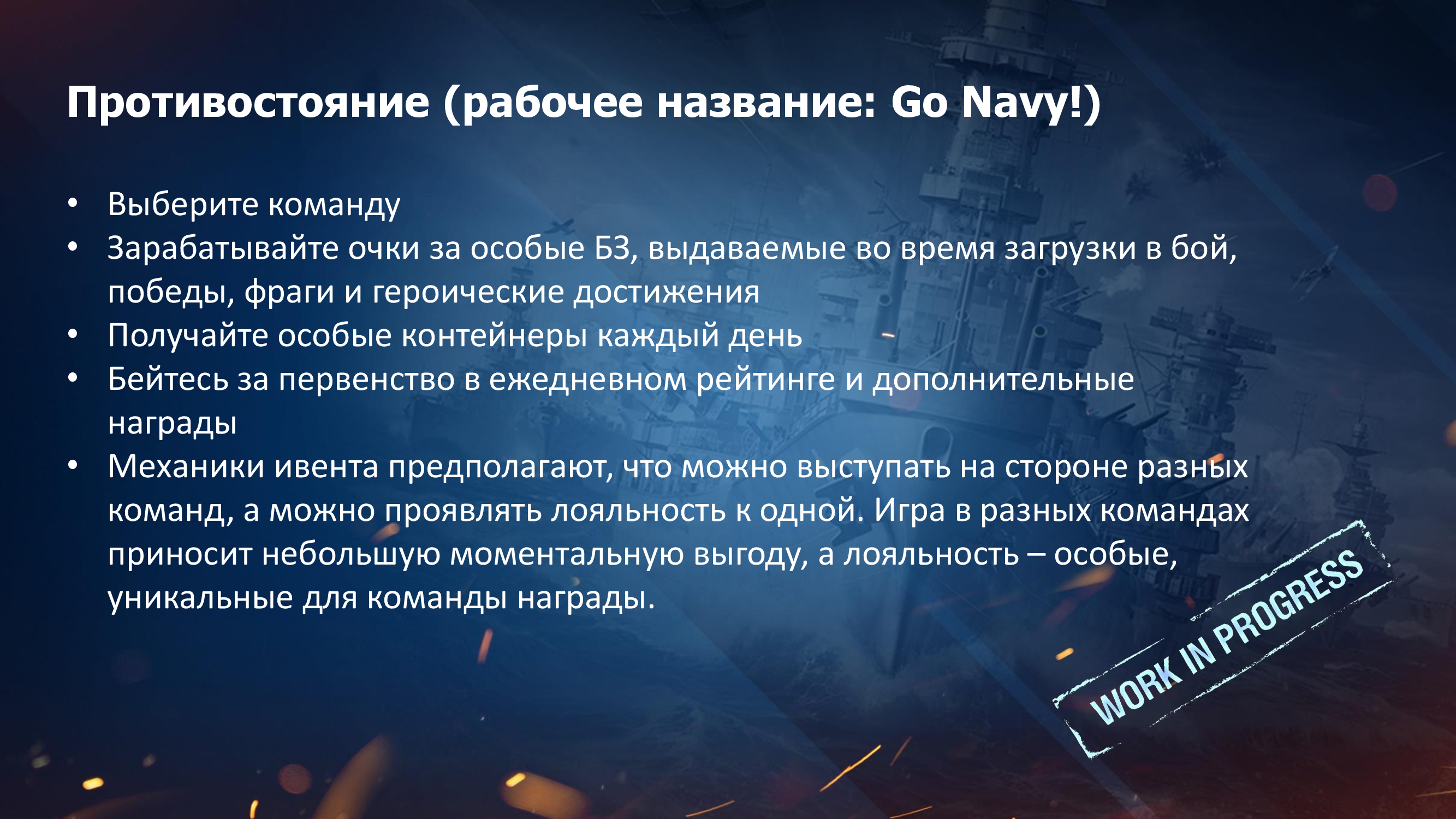 Противостояние (рабочее название: Go Navy!)

• Выберите команду
• Зарабатывайте очки за особые БЗ, выдаваемые во время загрузки в бой, победы, фраги и героические достижения
• Получайте особые контейнеры каждый день
• Бейтесь за первенство в ежедневном рейтинге и дополнительные награды
• Механики ивента предполагают, что можно выступать на стороне разных команд, а можно проявлять лояльность к одной. Игра в разных командах приносит небольшую моментальную выгоду, а лояльность – особые, уникальные для команды награды.

WORK IN PROGRESS